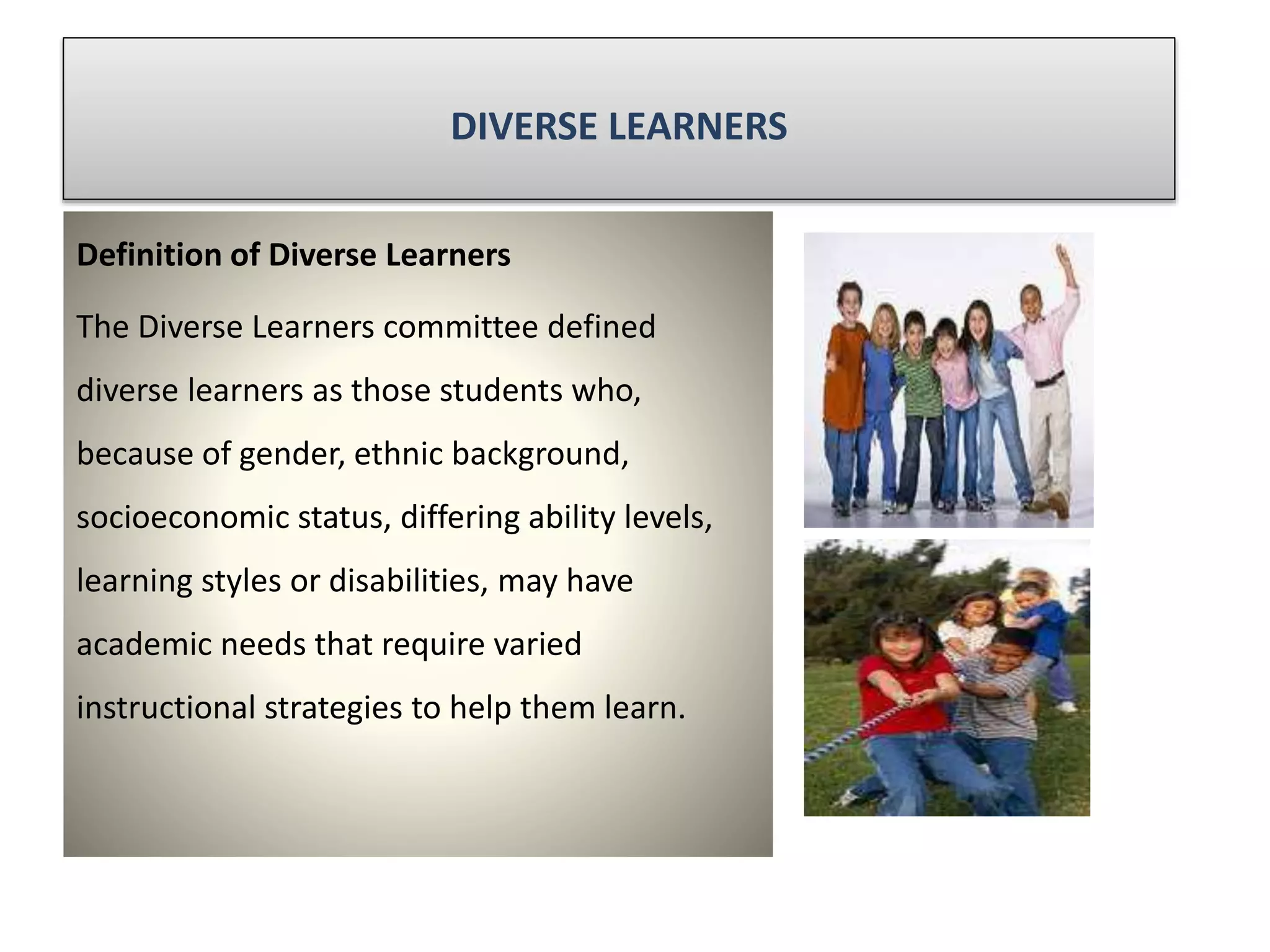 DIVERSE LEARNERS

Definition of Diverse Learners

The Diverse Learners committee defined diverse learners as those students who, because of gender, ethnic background, socioeconomic status, differing ability levels, learning styles or disabilities, may have academic needs that require varied instructional strategies to help them learn.